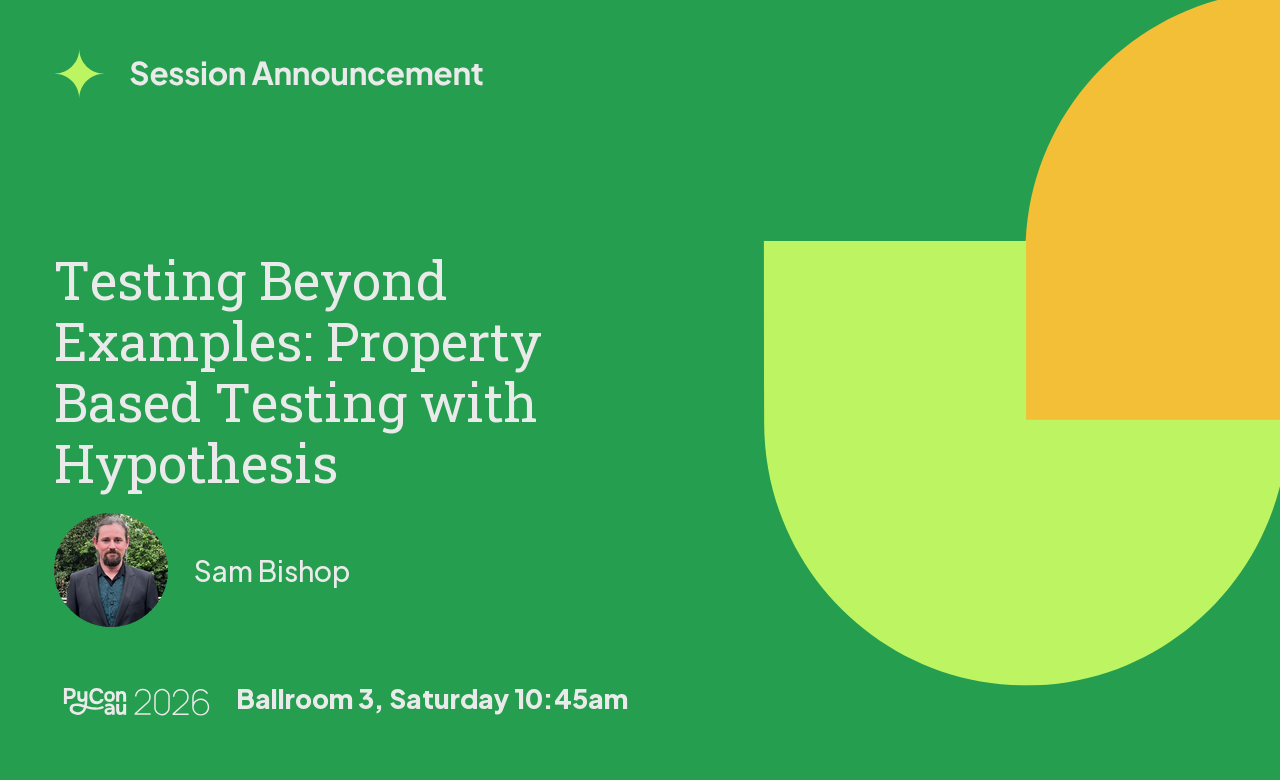 Session Announcement

Testing Beyond Examples: Property Based Testing with Hypothesis

Sam Bishop

PyCon au 2026 Ballroom 3, Saturday 10:45am